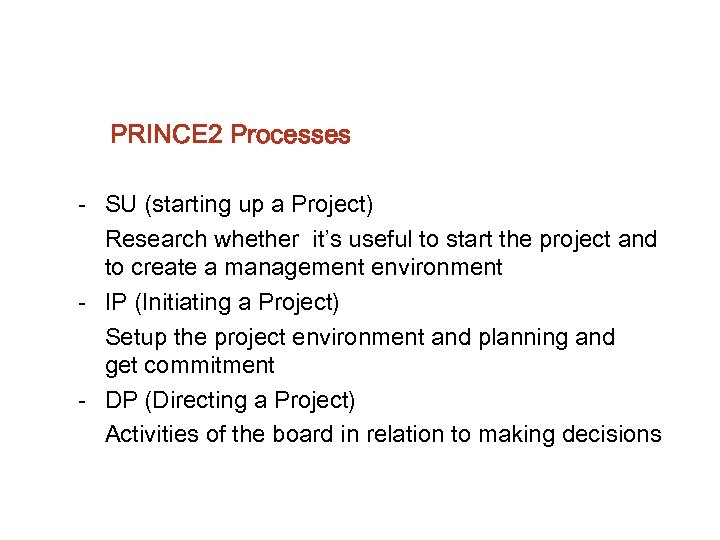 PRINCE2 Processes

- SU (starting up a Project)

Research whether it's useful to start the project and to create a management environment

- IP (Initiating a Project)

Setup the project environment and planning and get commitment

- DP (Directing a Project)

Activities of the board in relation to making decisions